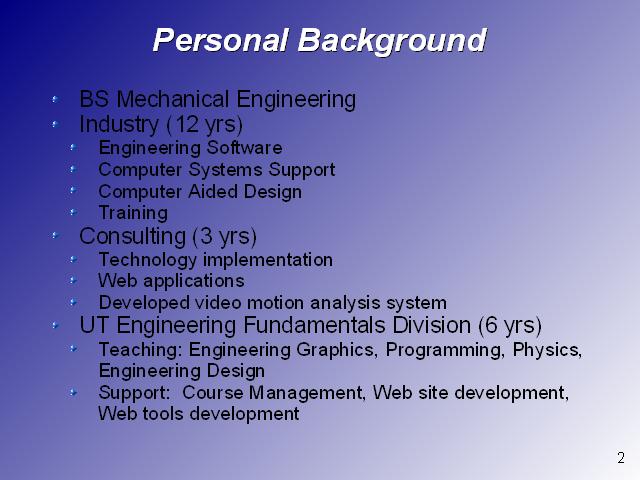 Personal Background

- BS Mechanical Engineering
- Industry (12 yrs)
  - Engineering Software
  - Computer Systems Support
  - Computer Aided Design
  - Training
- Consulting (3 yrs)
  - Technology implementation
  - Web applications
  - Developed video motion analysis system
- UT Engineering Fundamentals Division (6 yrs)
  - Teaching: Engineering Graphics, Programming, Physics, Engineering Design
  - Support: Course Management, Web site development, Web tools development

2